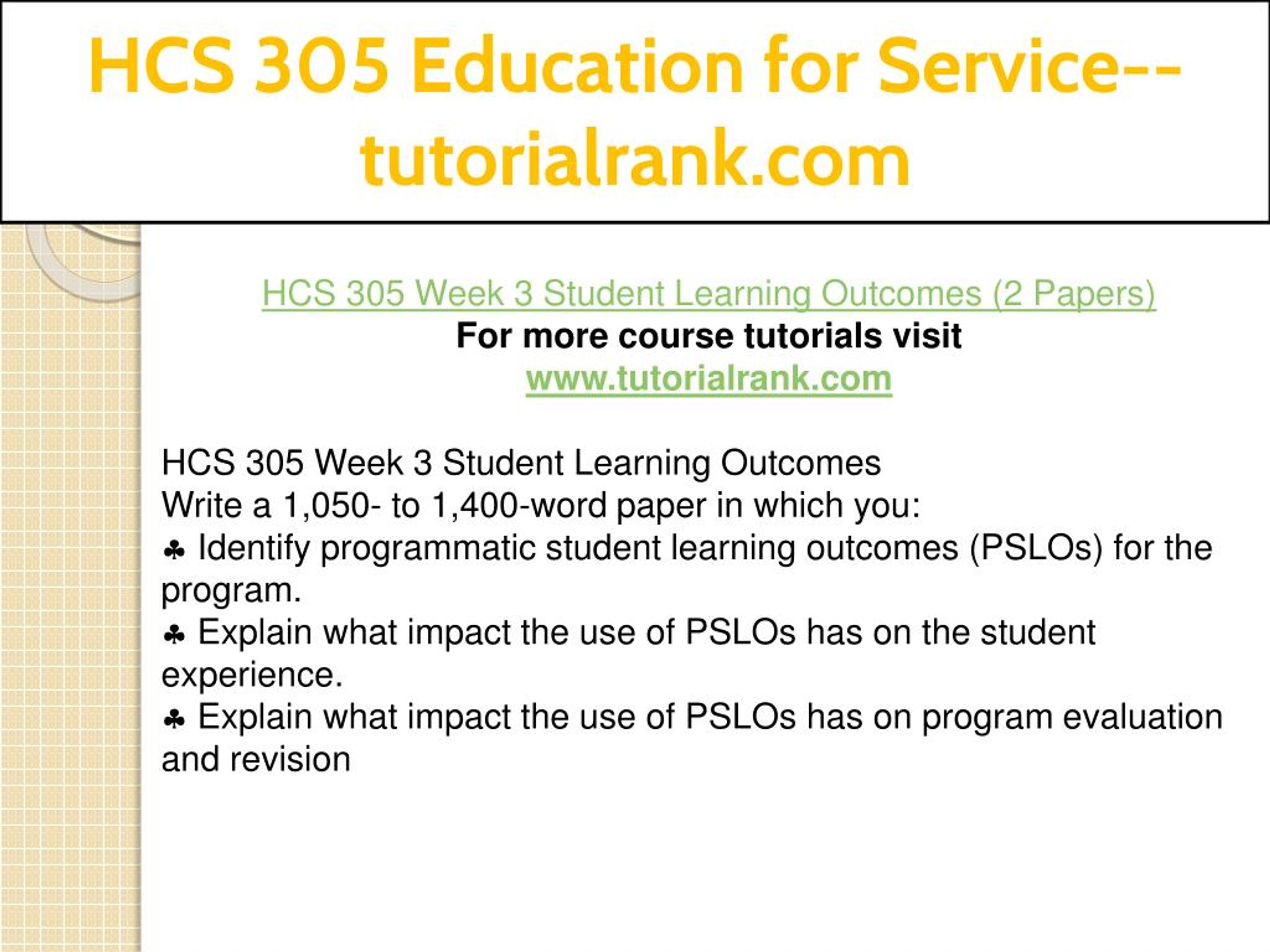 HCS 305 Education for Service--tutorialrank.com

HCS 305 Week 3 Student Learning Outcomes (2 Papers)
For more course tutorials visit
www.tutorialrank.com

HCS 305 Week 3 Student Learning Outcomes
Write a 1,050- to 1,400-word paper in which you:
♣ Identify programmatic student learning outcomes (PSLOs) for the program.
♣ Explain what impact the use of PSLOs has on the student experience.
♣ Explain what impact the use of PSLOs has on program evaluation and revision